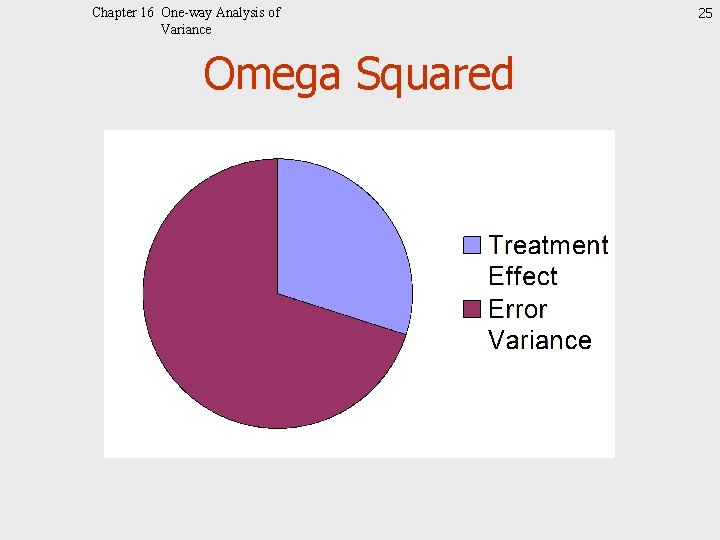 Chapter 16 One-way Analysis of Variance

25

Omega Squared

Treatment Effect
Error Variance